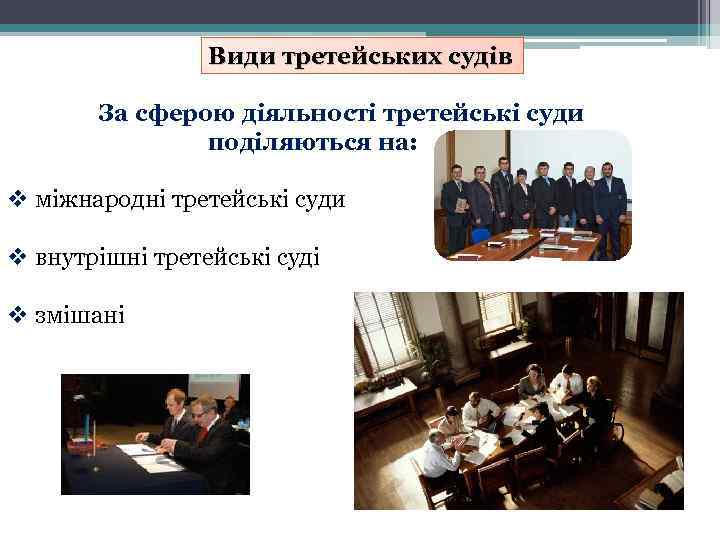 Види третейських судів

За сферою діяльності третейські суди поділяються на:

❖ міжнародні третейські суди

❖ внутрішні третейські суді

❖ змішані